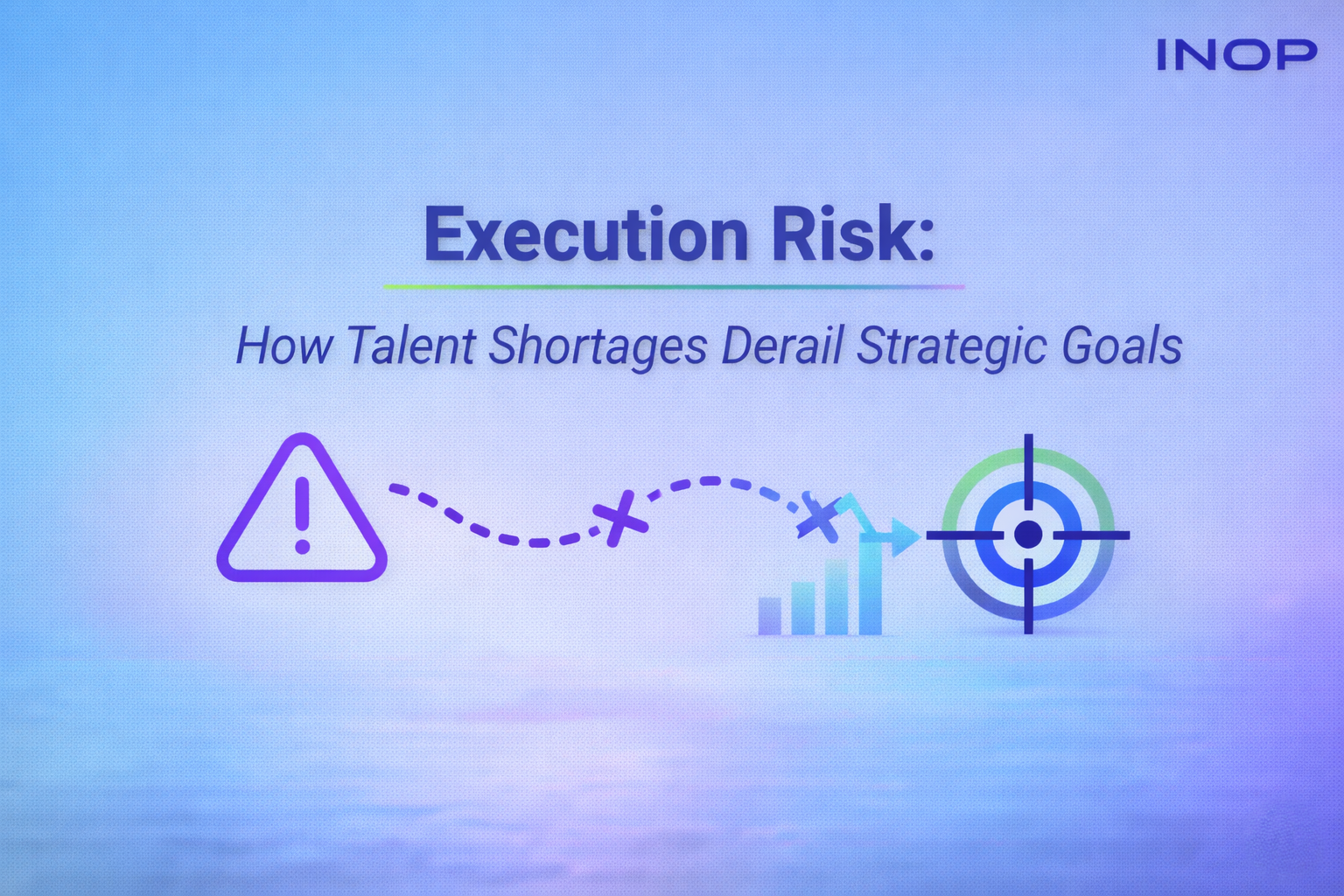 INOP

Execution Risk:

How Talent Shortages Derail Strategic Goals